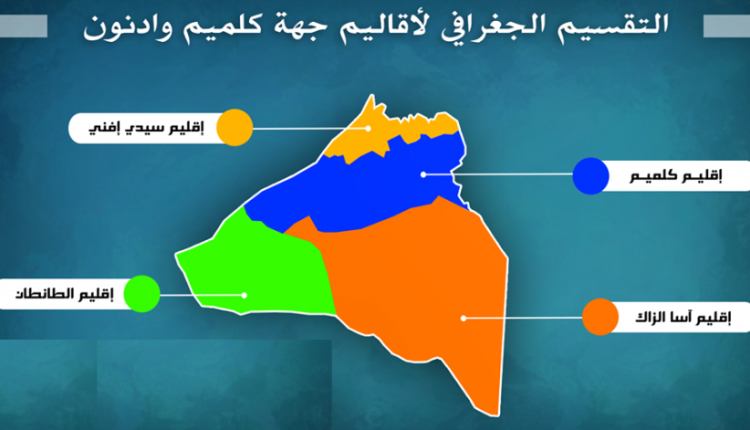 التقسيم الجغرافي لأقاليم جهة كلميم وادنون

إقليم سيدي إفني

إقليم كلميم

إقليم الطانطان

إقليم آسا الزاك